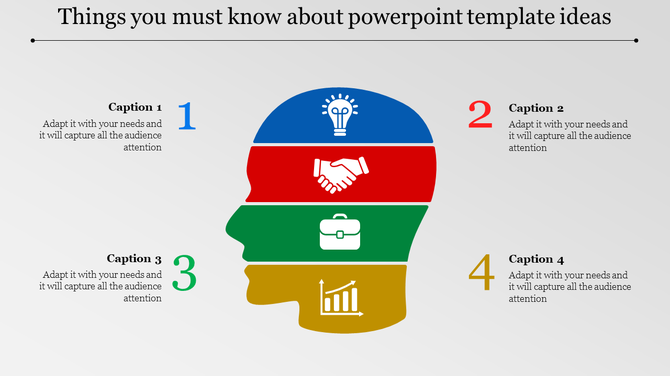 Things you must know about powerpoint template ideas

Caption 1
Adapt it with your needs and it will capture all the audience attention

1

2

Caption 2
Adapt it with your needs and it will capture all the audience attention

Caption 3
Adapt it with your needs and it will capture all the audience attention

3

4

Caption 4
Adapt it with your needs and it will capture all the audience attention